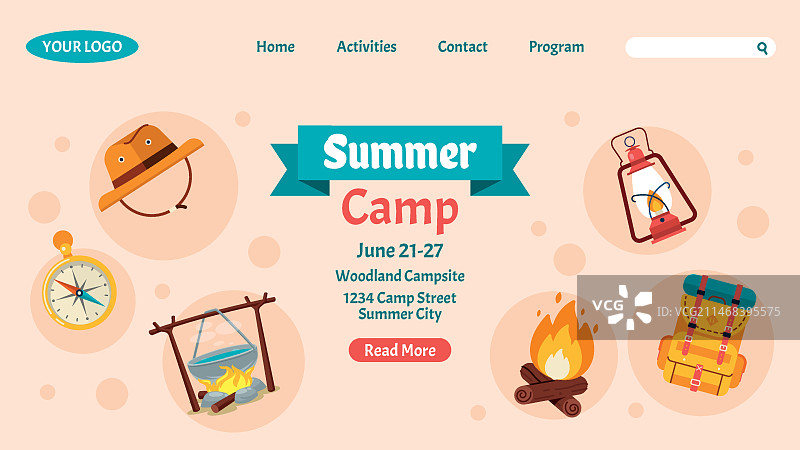 YOUR LOGO

Home Activities Contact Program

Summer
Camp

June 21-27
Woodland Campsite
1234 Camp Street
Summer City

Read More

VCG
ID:VCG211468395575